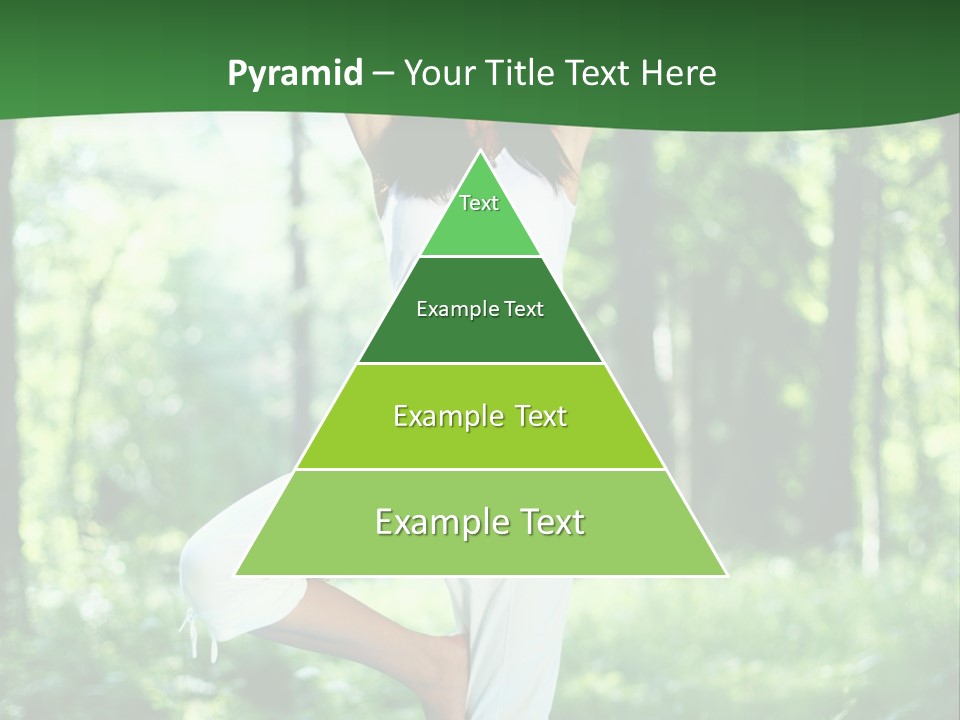 Pyramid – Your Title Text Here

Text

Example Text

Example Text

Example Text